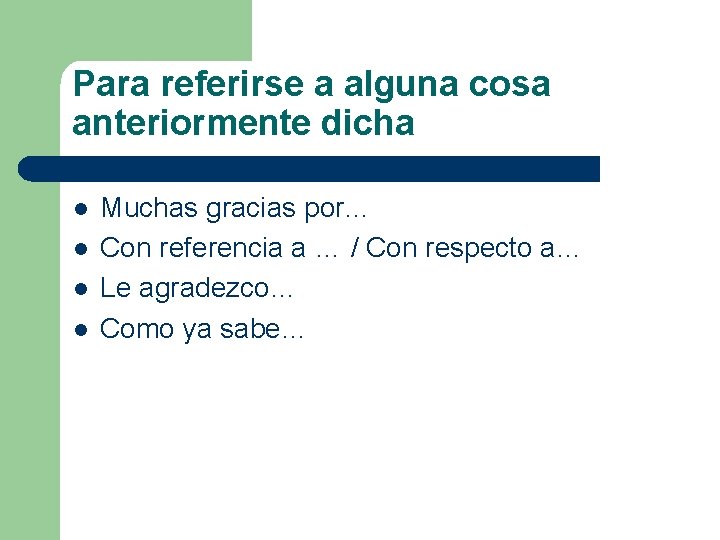 Para referirse a alguna cosa anteriormente dicha

- Muchas gracias por…
- Con referencia a … / Con respecto a…
- Le agradezco…
- Como ya sabe…